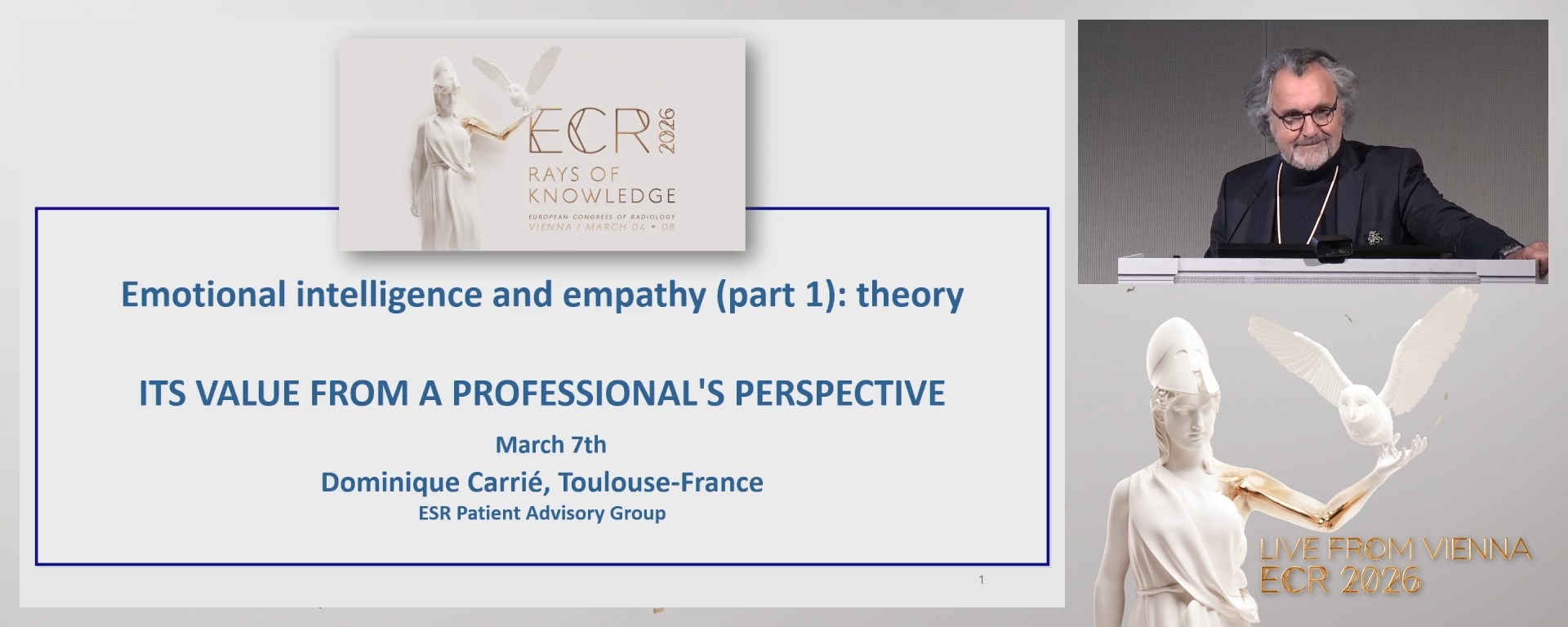 ECR 2026
RAYS OF KNOWLEDGE
EUROPEAN CONGRESS OF RADIOLOGY
VIENNA / MARCH 04 • 08

Emotional intelligence and empathy (part 1): theory

ITS VALUE FROM A PROFESSIONAL'S PERSPECTIVE

March 7th

Dominique Carrié, Toulouse-France

ESR Patient Advisory Group

1

LIVE FROM VIENNA
ECR 2026